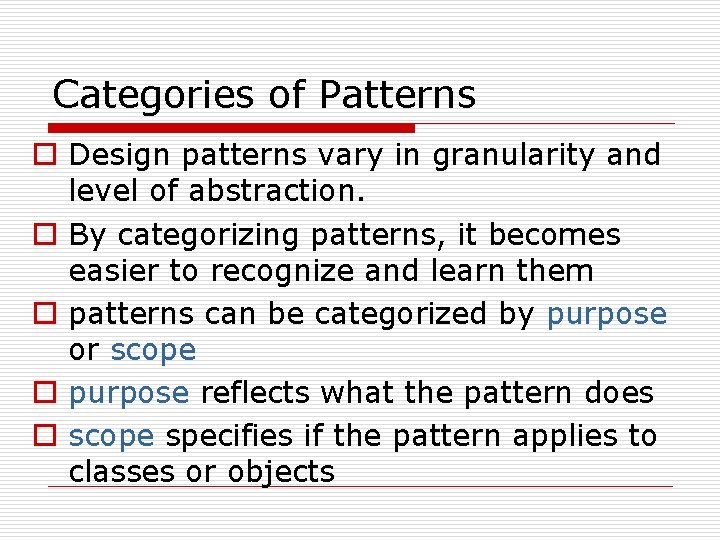 Categories of Patterns

Design patterns vary in granularity and level of abstraction.

By categorizing patterns, it becomes easier to recognize and learn them

patterns can be categorized by purpose or scope

purpose reflects what the pattern does

scope specifies if the pattern applies to classes or objects